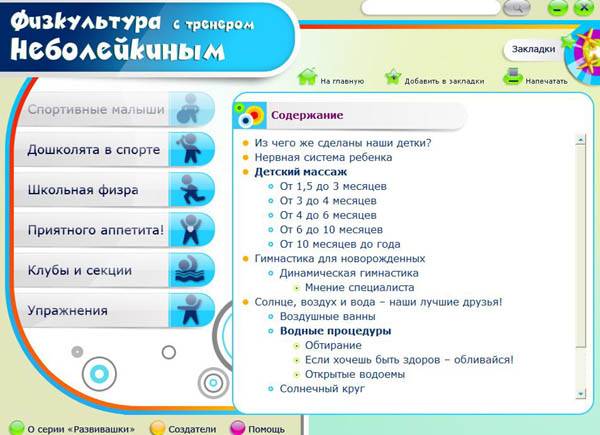 Физкультура с тренером Неболейкиным

Закладки

На главную

Добавить в закладки

Напечатать

Спортивные малыши

Дошколята в спорте

Школьная физра

Приятного аппетита!

Клубы и секции

Упражнения

Содержание

Из чего же сделаны наши детки?
Нервная система ребенка
Детский массаж
От 1,5 до 3 месяцев
От 3 до 4 месяцев
От 4 до 6 месяцев
От 6 до 10 месяцев
От 10 месяцев до года
Гимнастика для новорожденных
Динамическая гимнастика
Мнение специалиста
Солнце, воздух и вода – наши лучшие друзья!
Воздушные ванны
Водные процедуры
Обтирание
Если хочешь быть здоров – обливайся!
Открытые водоемы
Солнечный круг

О серии «Развивашки»

Создатели

Помощь